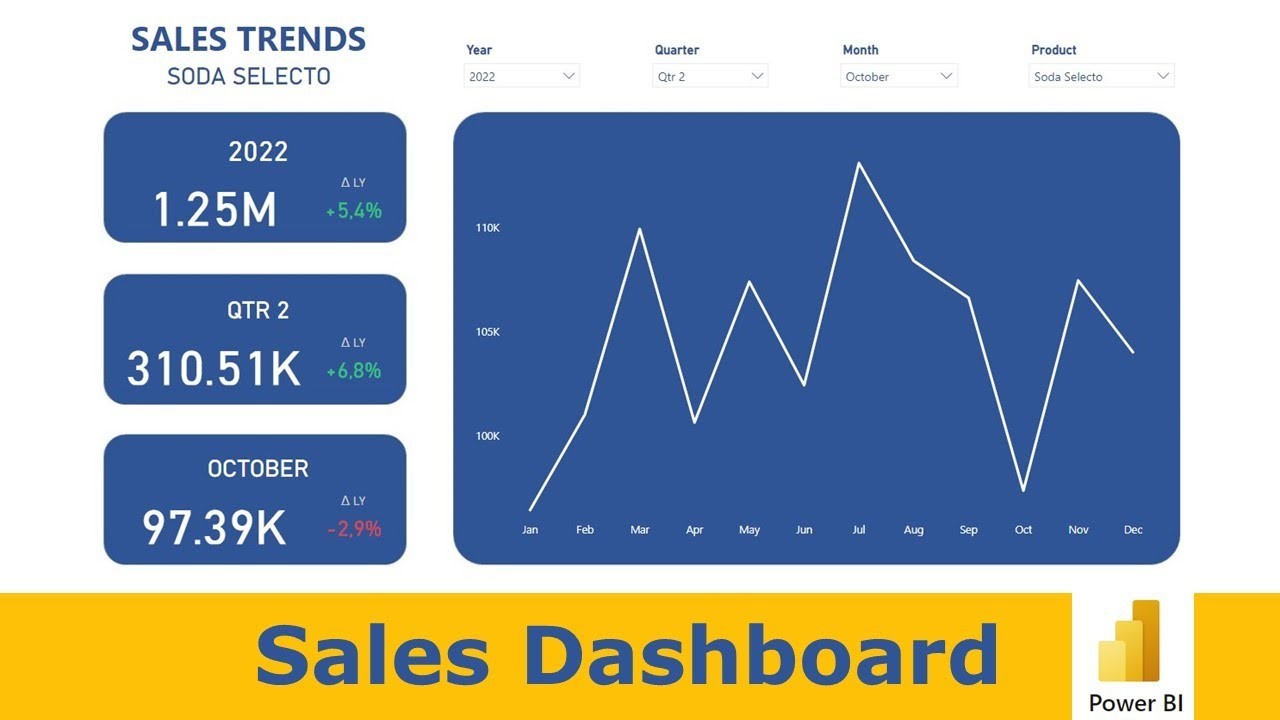 SALES TRENDS
SODA SELECTO

Year
2022

Quarter
Qtr 2

Month
October

Product
Soda Selecto

2022
1.25M
Δ LY
+5,4%

QTR 2
310.51K
Δ LY
+6,8%

OCTOBER
97.39K
Δ LY
-2,9%

110K
105K
100K

Jan Feb Mar Apr May Jun Jul Aug Sep Oct Nov Dec

Sales Dashboard

Power BI